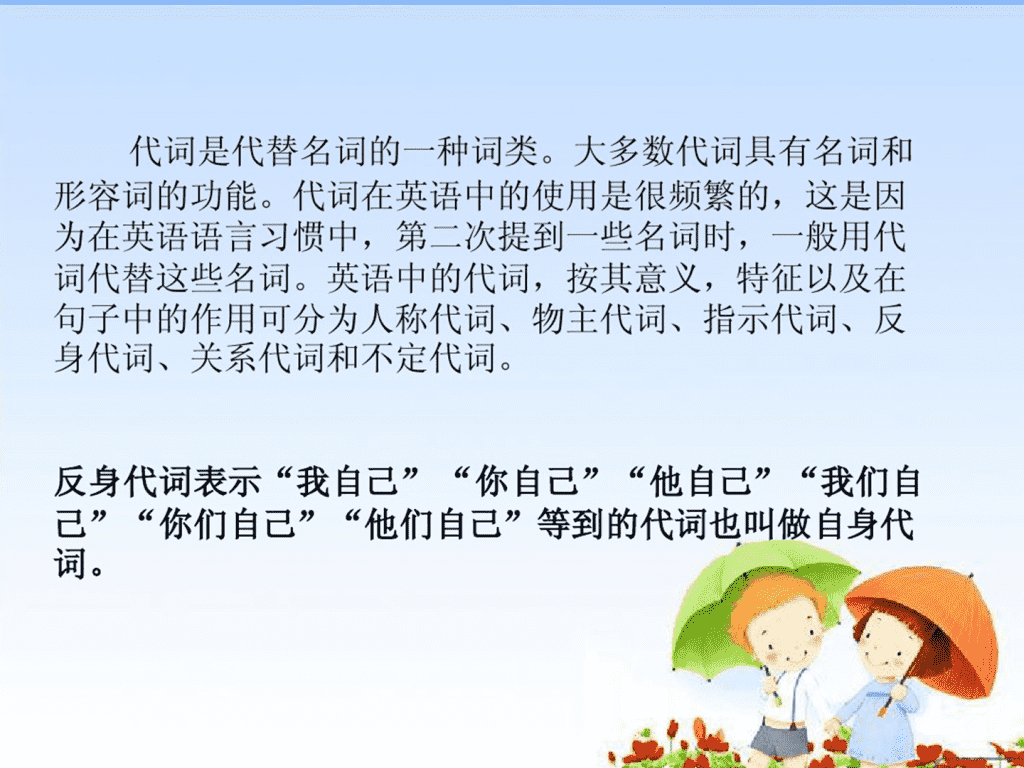 代词是代替名词的一种词类。大多数代词具有名词和形容词的功能。代词在英语中的使用是很频繁的，这是因为在英语语言习惯中，第二次提到一些名词时，一般用代词代替这些名词。英语中的代词，按其意义，特征以及在句子中的作用可分为人称代词、物主代词、指示代词、反身代词、关系代词和不定代词。

反身代词表示“我自己”“你自己”“他自己”“我们自己”“你们自己”“他们自己”等到的代词也叫做自身代词。